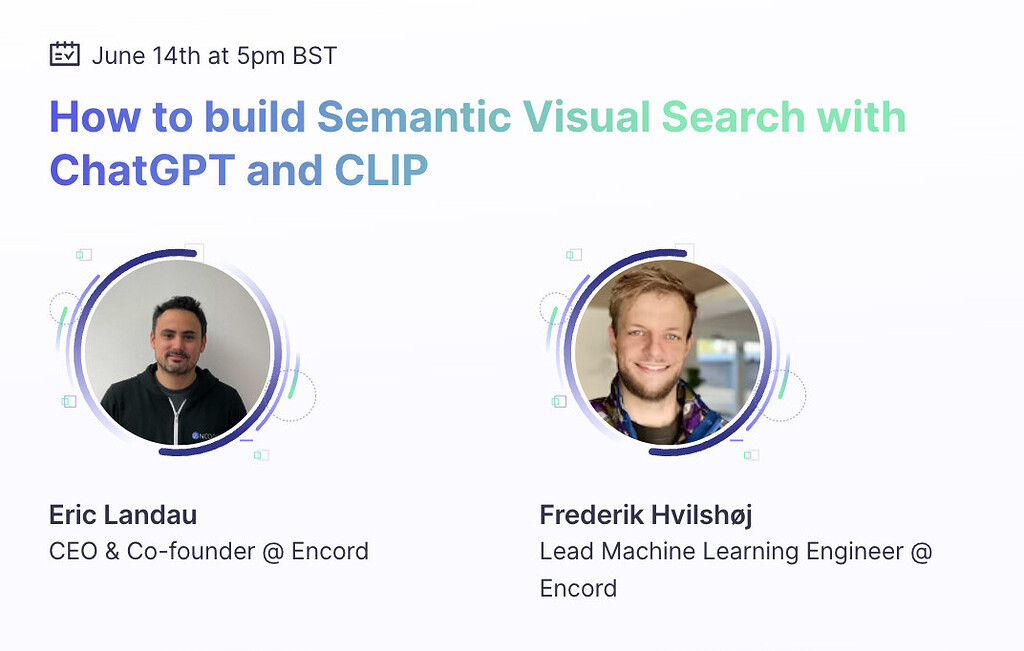 June 14th at 5pm BST

How to build Semantic Visual Search with ChatGPT and CLIP

Eric Landau
CEO & Co-founder @ Encord

Frederik Hvilshøj
Lead Machine Learning Engineer @ Encord